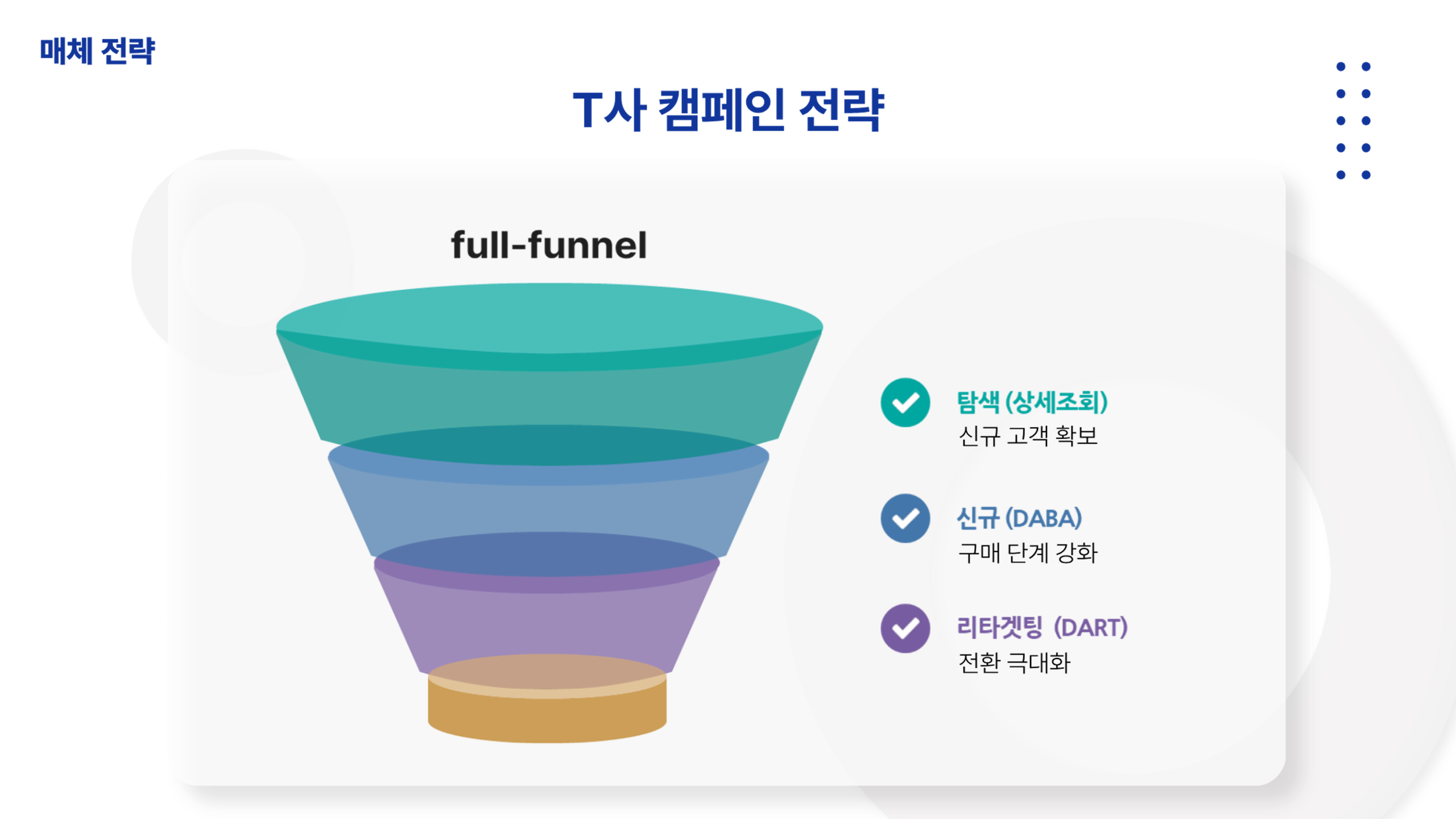 매체 전략

T사 캠페인 전략

full-funnel

탐색 (상세조회)
신규 고객 확보

신규 (DABA)
구매 단계 강화

리타겟팅 (DART)
전환 극대화